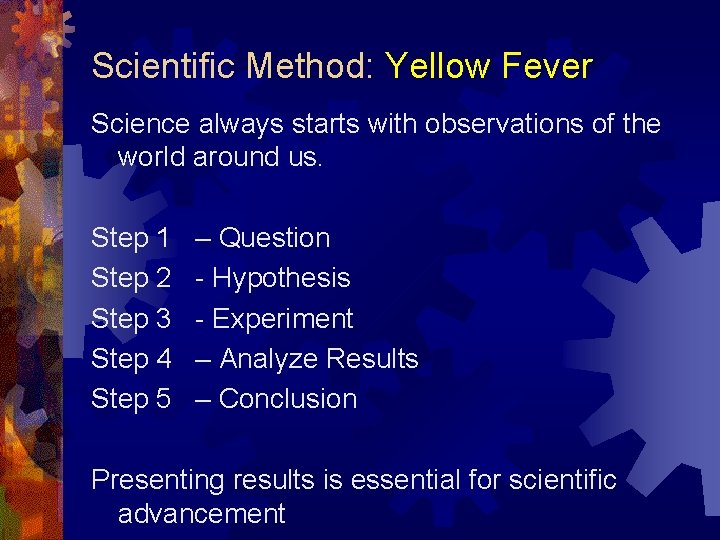 Scientific Method: Yellow Fever

Science always starts with observations of the world around us.

Step 1 – Question
Step 2 - Hypothesis
Step 3 - Experiment
Step 4 – Analyze Results
Step 5 – Conclusion

Presenting results is essential for scientific advancement